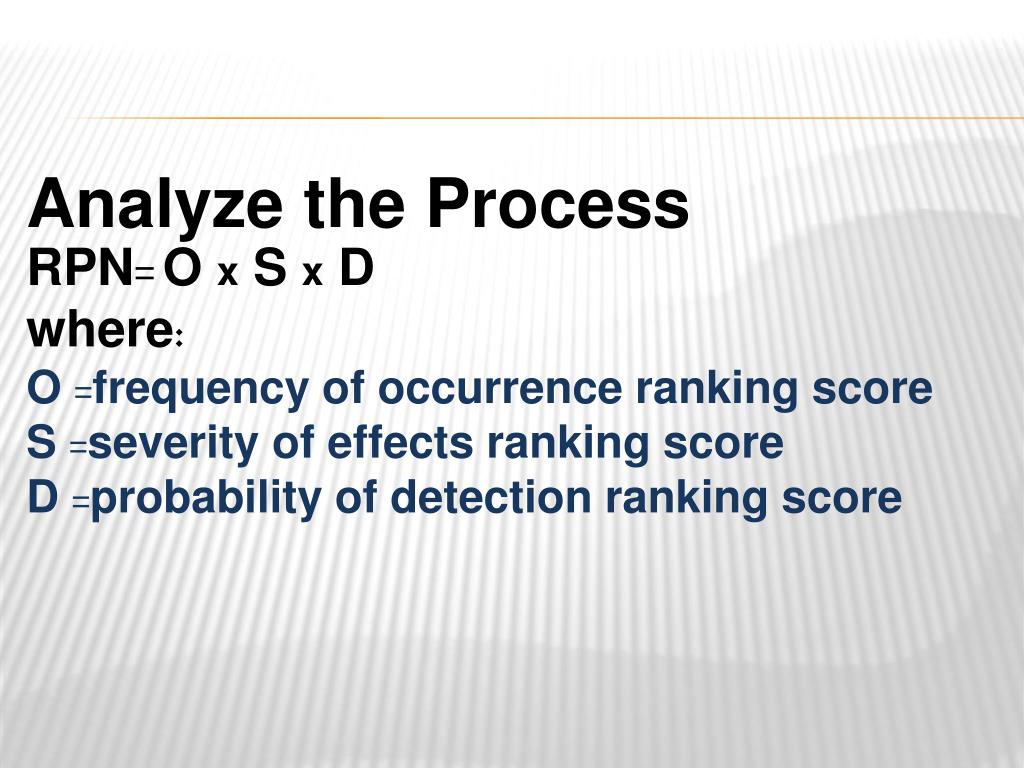 Analyze the Process

RPN= O x S x D

where:

O =frequency of occurrence ranking score
S =severity of effects ranking score
D =probability of detection ranking score